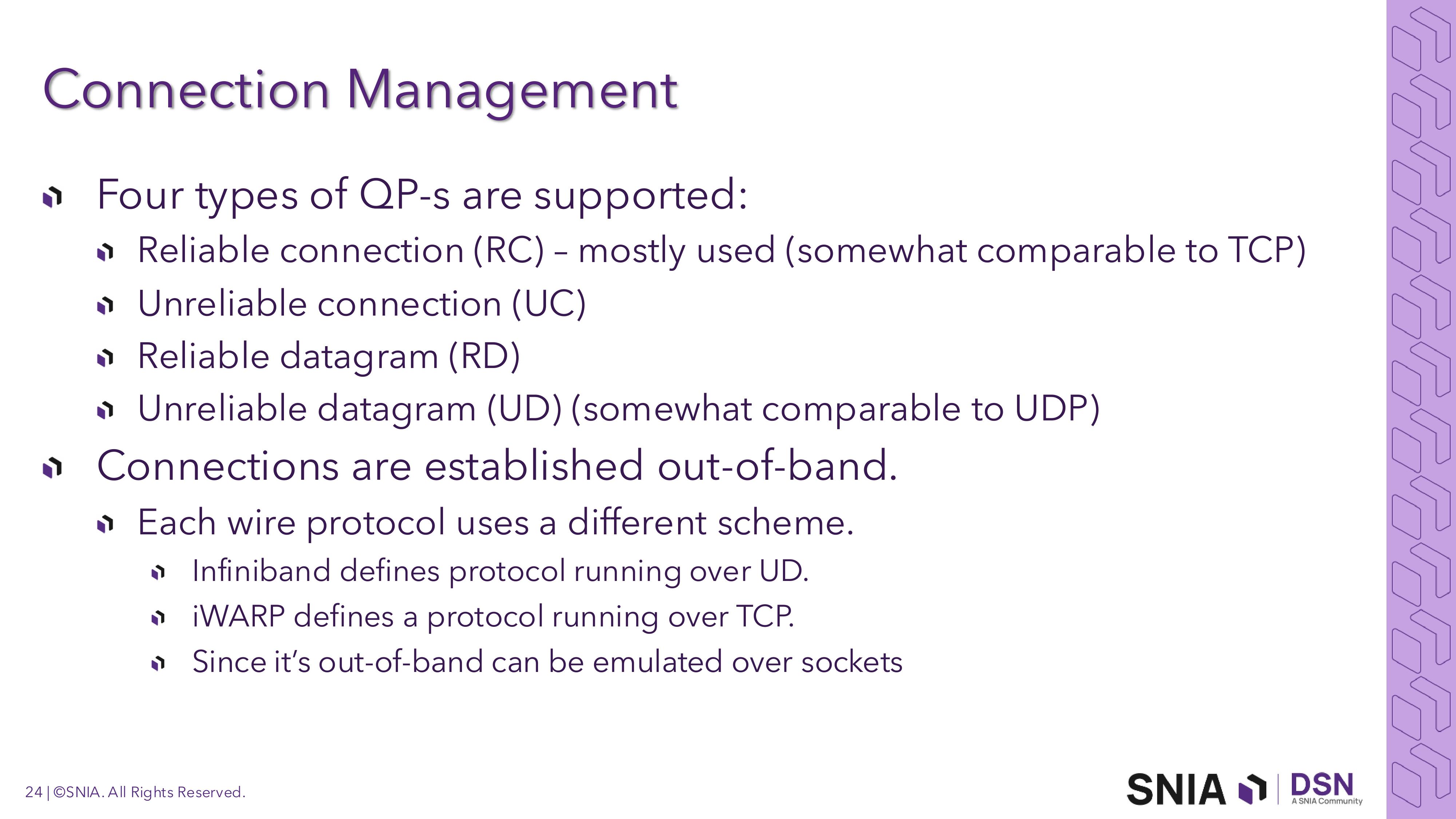 Connection Management

Four types of QP-s are supported:

Reliable connection (RC) – mostly used (somewhat comparable to TCP)

Unreliable connection (UC)

Reliable datagram (RD)

Unreliable datagram (UD) (somewhat comparable to UDP)

Connections are established out-of-band.

Each wire protocol uses a different scheme.

Infiniband defines protocol running over UD.

iWARP defines a protocol running over TCP.

Since it's out-of-band can be emulated over sockets

24 | ©SNIA. All Rights Reserved.

SNIA | DSN A SNIA Community